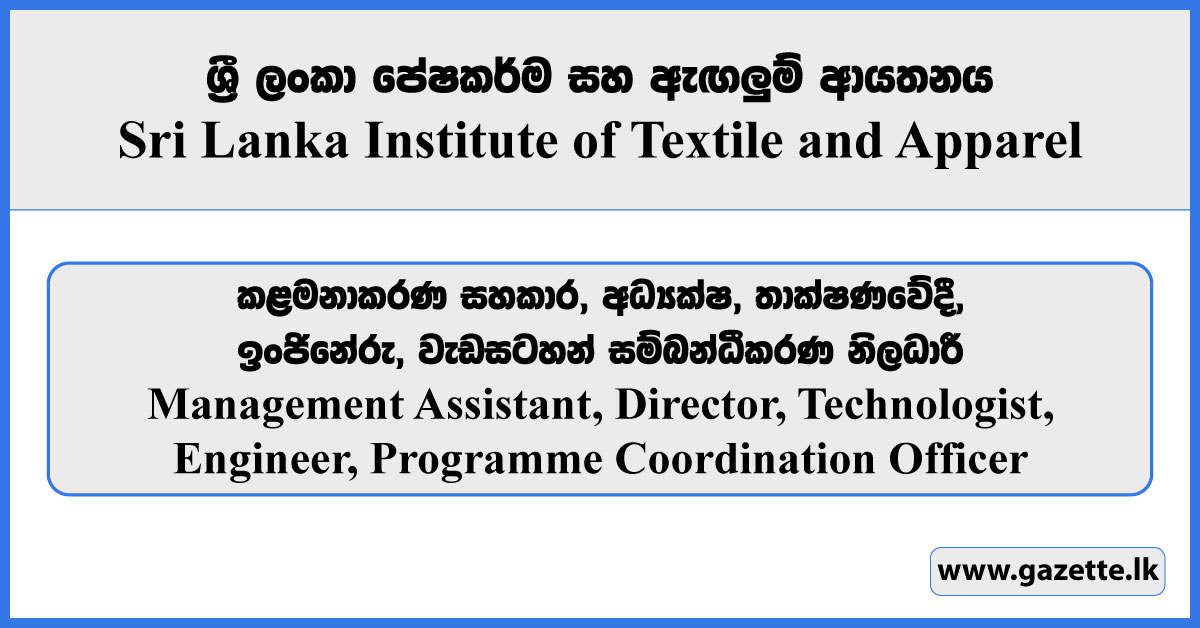 ශ්‍රී ලංකා පේෂකර්ම සහ ඇඟලුම් ආයතනය
Sri Lanka Institute of Textile and Apparel

කළමනාකරණ සහකාර, අධ්‍යක්ෂ, තාක්ෂණවේදී, ඉංජිනේරු, වැඩසටහන් සම්බන්ධීකරණ නිලධාරී
Management Assistant, Director, Technologist, Engineer, Programme Coordination Officer

www.gazette.lk